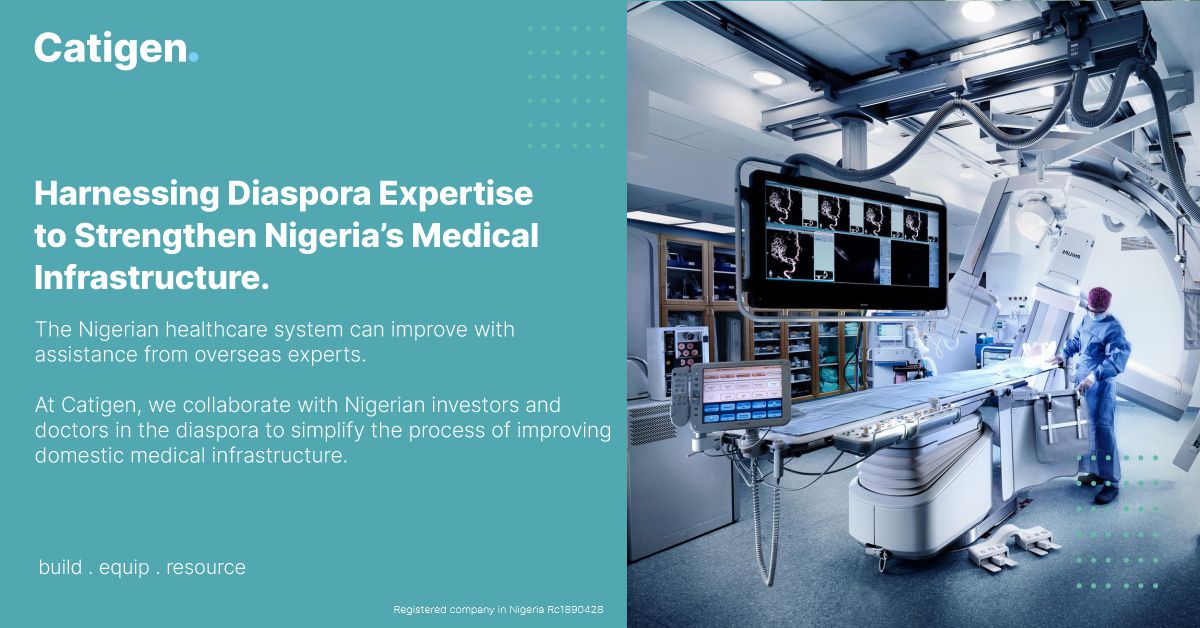 Catigen.

Harnessing Diaspora Expertise to Strengthen Nigeria's Medical Infrastructure.

The Nigerian healthcare system can improve with assistance from overseas experts.

At Catigen, we collaborate with Nigerian investors and doctors in the diaspora to simplify the process of improving domestic medical infrastructure.

build . equip . resource

Registered company in Nigeria Rc1890428